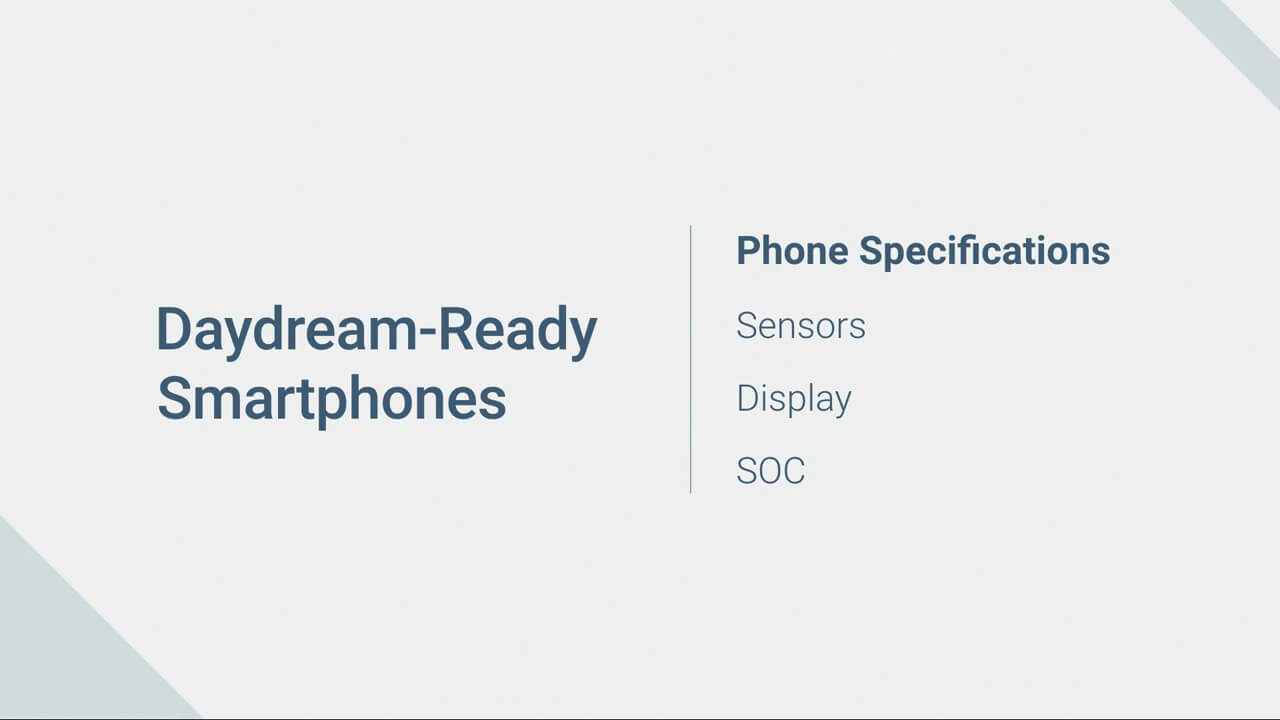 Daydream-Ready Smartphones

Phone Specifications

Sensors

Display

SOC